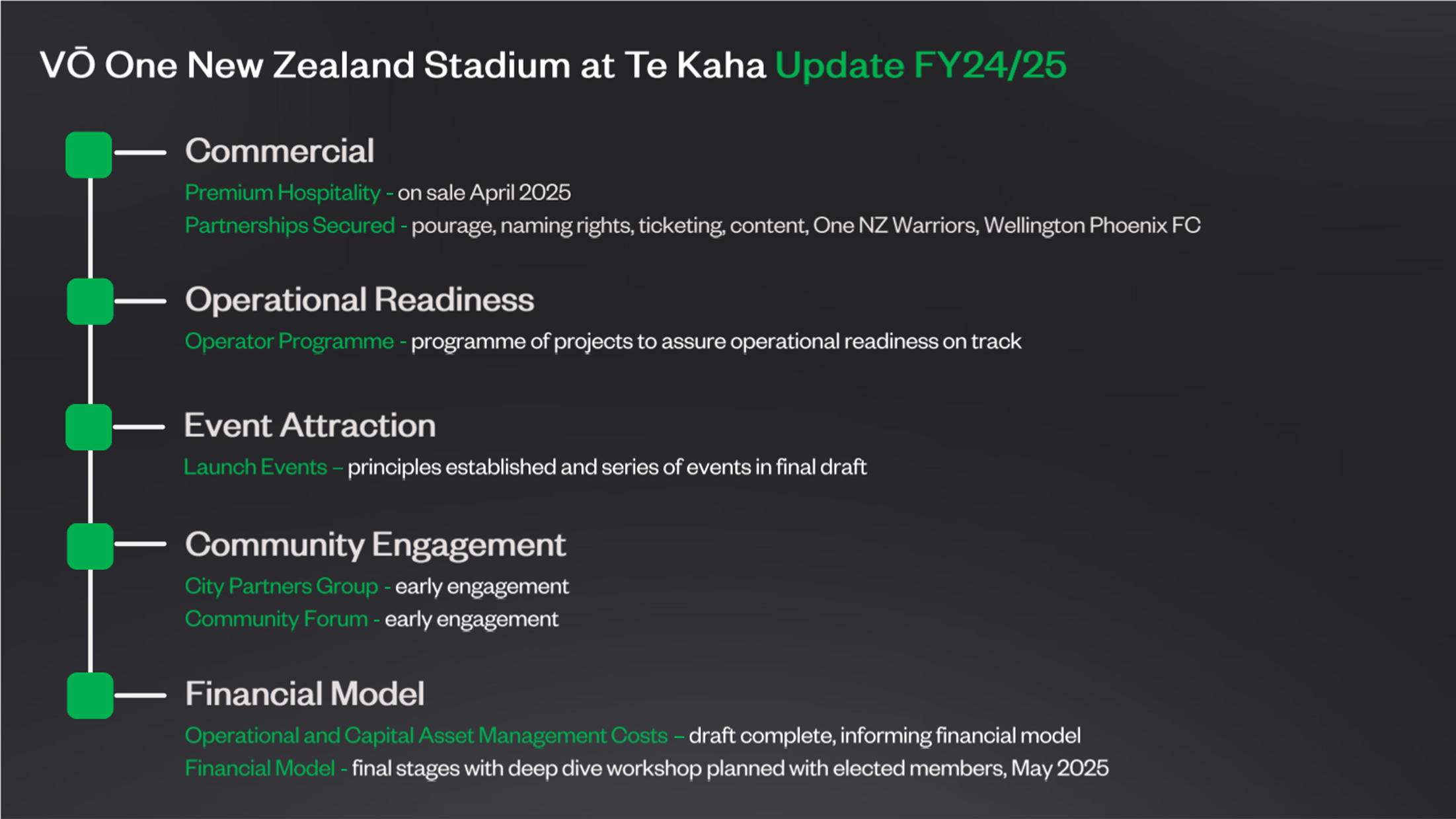 VŌ One New Zealand Stadium at Te Kaha Update FY24/25

Commercial

Premium Hospitality - on sale April 2025

Partnerships Secured - pourage, naming rights, ticketing, content, One NZ Warriors, Wellington Phoenix FC

Operational Readiness

Operator Programme - programme of projects to assure operational readiness on track

Event Attraction

Launch Events – principles established and series of events in final draft

Community Engagement

City Partners Group - early engagement

Community Forum - early engagement

Financial Model

Operational and Capital Asset Management Costs – draft complete, informing financial model

Financial Model - final stages with deep dive workshop planned with elected members, May 2025